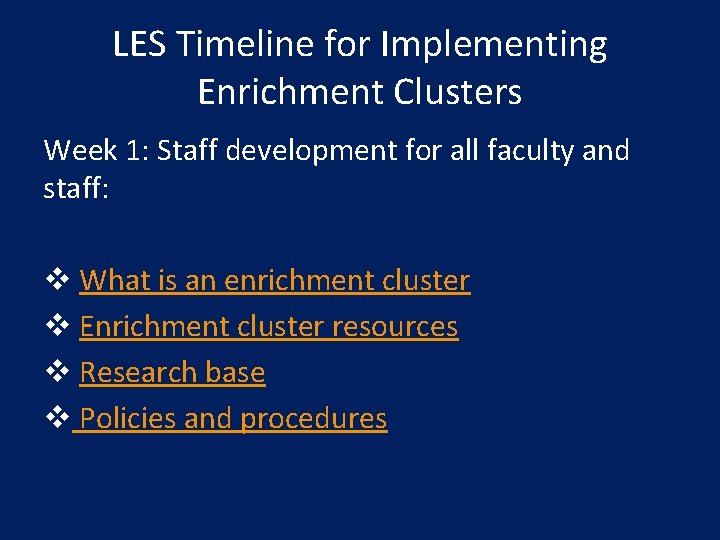 LES Timeline for Implementing Enrichment Clusters

Week 1: Staff development for all faculty and staff:

❖ What is an enrichment cluster
❖ Enrichment cluster resources
❖ Research base
❖ Policies and procedures